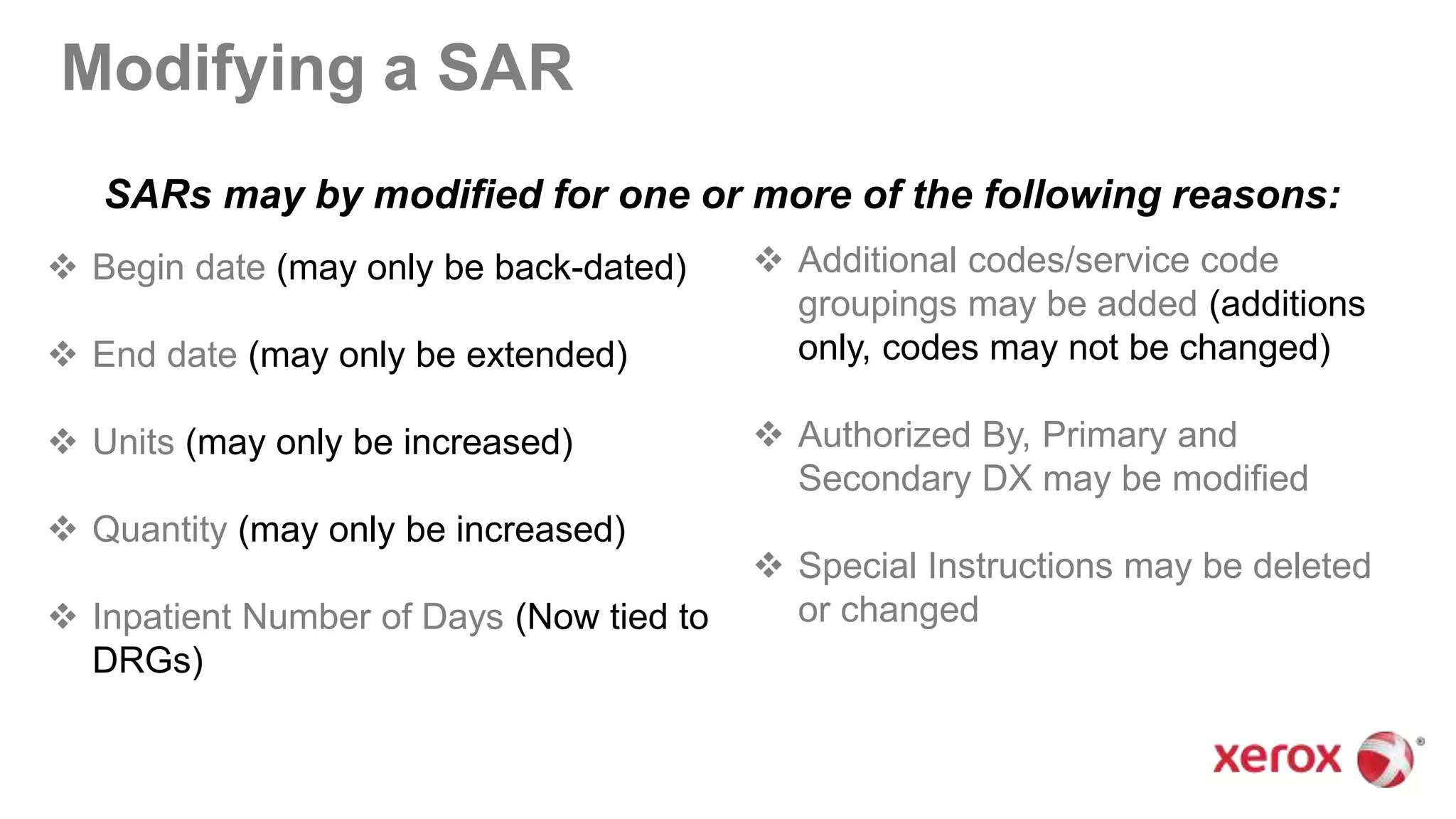 Modifying a SAR

SARs may by modified for one or more of the following reasons:

❖ Begin date (may only be back-dated)

❖ End date (may only be extended)

❖ Units (may only be increased)

❖ Quantity (may only be increased)

❖ Inpatient Number of Days (Now tied to DRGs)

❖ Additional codes/service code groupings may be added (additions only, codes may not be changed)

❖ Authorized By, Primary and Secondary DX may be modified

❖ Special Instructions may be deleted or changed

xerox